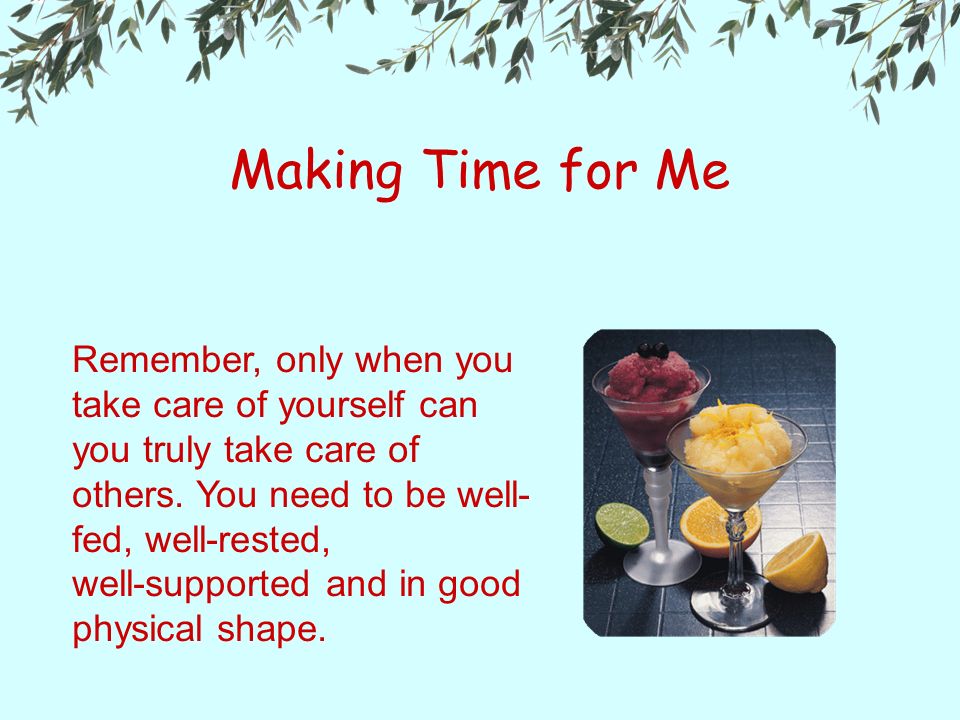 Making Time for Me

Remember, only when you take care of yourself can you truly take care of others. You need to be well-fed, well-rested, well-supported and in good physical shape.